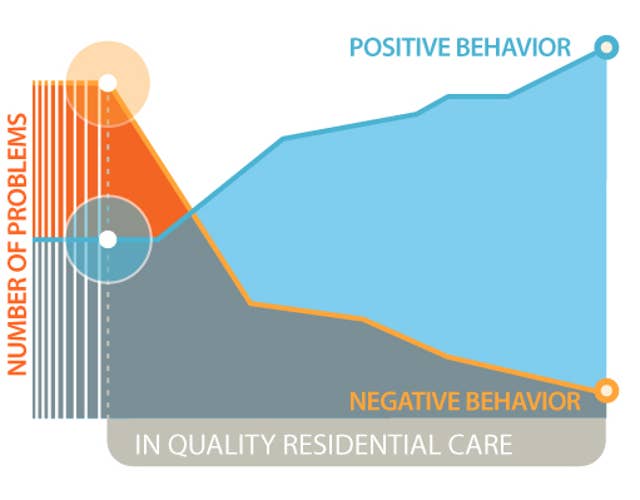 POSITIVE BEHAVIOR

NUMBER OF PROBLEMS

NEGATIVE BEHAVIOR

IN QUALITY RESIDENTIAL CARE